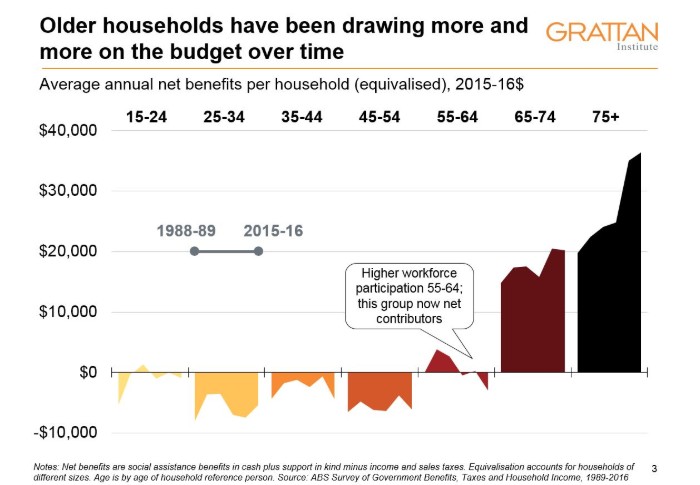 Older households have been drawing more and more on the budget over time

GRATTAN Institute

Average annual net benefits per household (equivalised), 2015-16$

15-24 25-34 35-44 45-54 55-64 65-74 75+

$40,000
$30,000
$20,000
$10,000
$0
-$10,000

1988-89 2015-16

Higher workforce participation 55-64; this group now net contributors

Notes: Net benefits are social assistance benefits in cash plus support in kind minus income and sales taxes. Equivalisation accounts for households of different sizes. Age is by age of household reference person. Source: ABS Survey of Government Benefits, Taxes and Household Income, 1989-2016

3